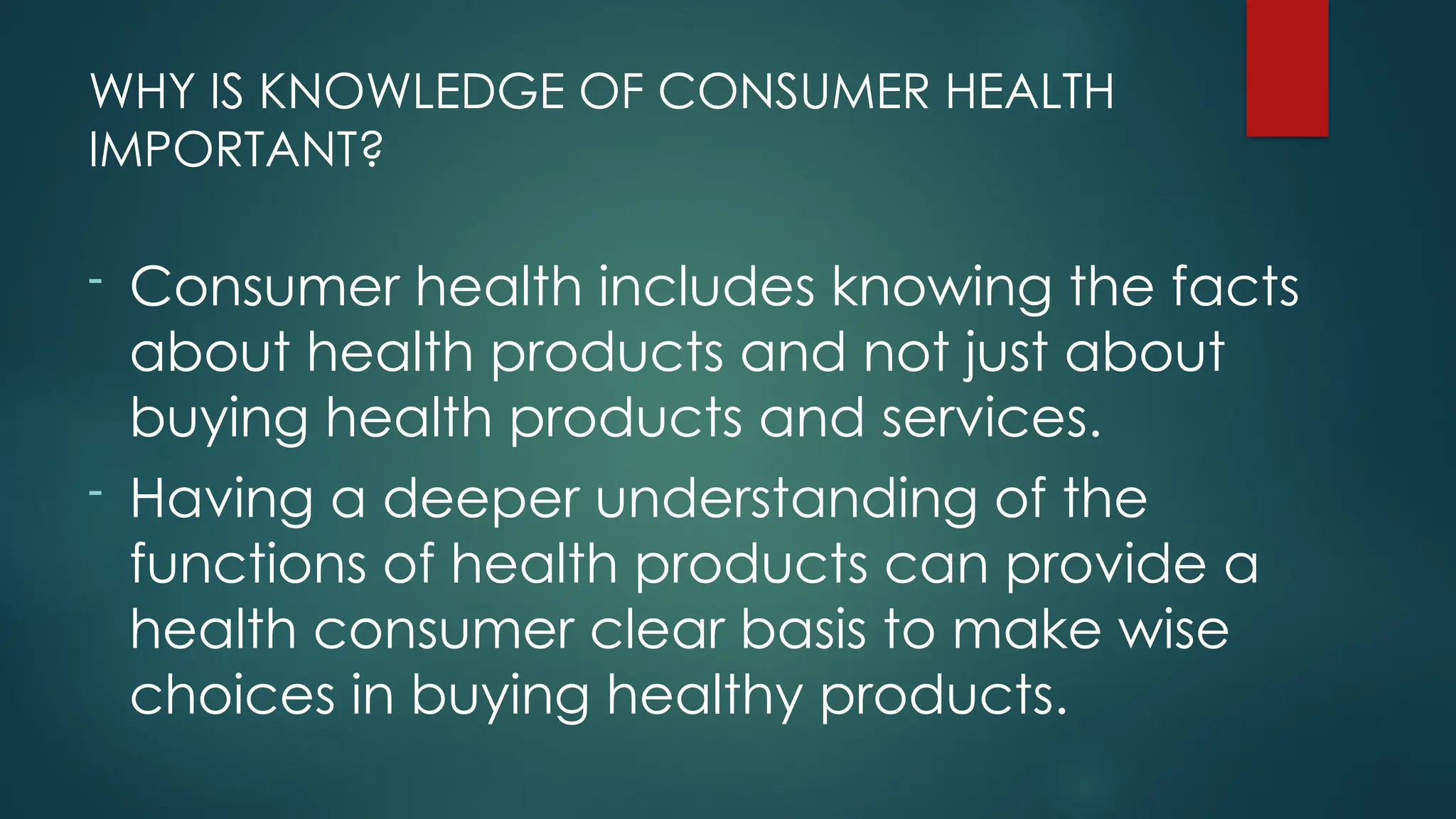 WHY IS KNOWLEDGE OF CONSUMER HEALTH IMPORTANT?

- Consumer health includes knowing the facts about health products and not just about buying health products and services.
- Having a deeper understanding of the functions of health products can provide a health consumer clear basis to make wise choices in buying healthy products.